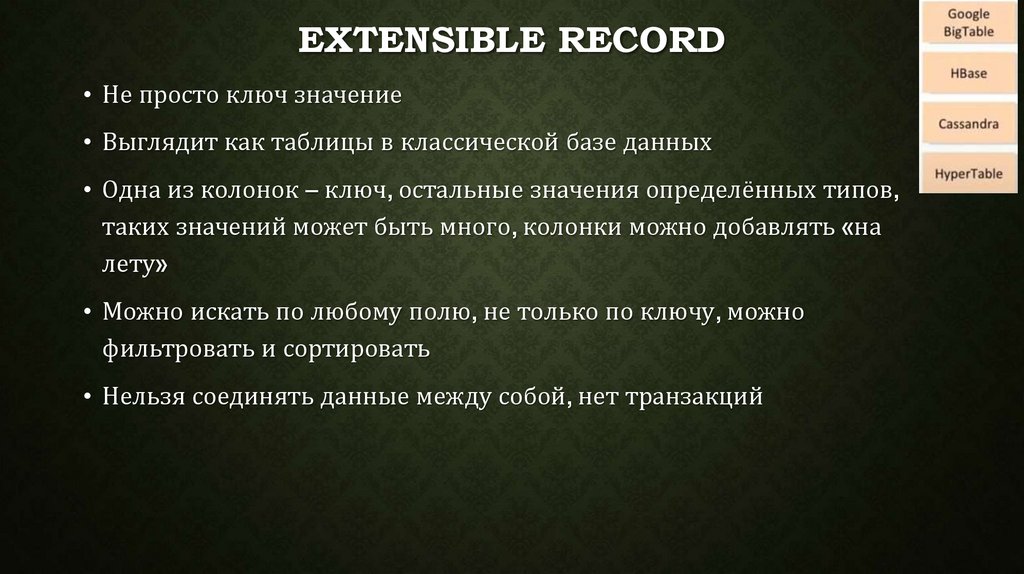 EXTENSIBLE RECORD

• Не просто ключ значение

• Выглядит как таблицы в классической базе данных

• Одна из колонок – ключ, остальные значения определённых типов, таких значений может быть много, колонки можно добавлять «на лету»

• Можно искать по любому полю, не только по ключу, можно фильтровать и сортировать

• Нельзя соединять данные между собой, нет транзакций

Google BigTable

HBase

Cassandra

HyperTable